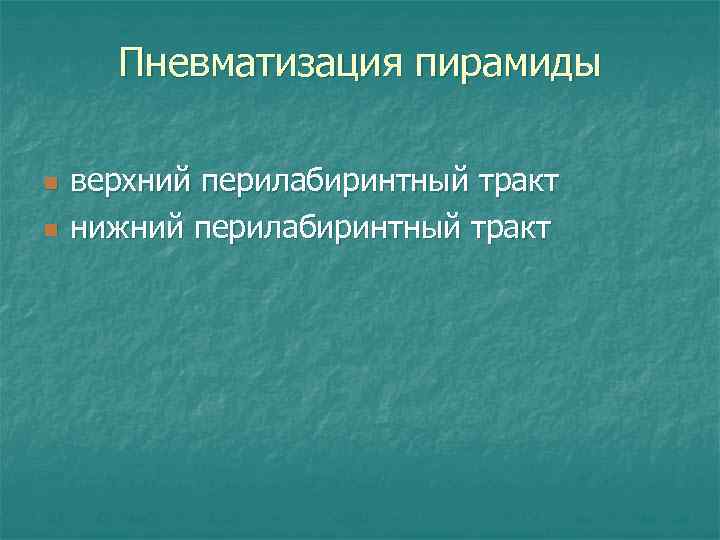 Пневматизация пирамиды

- верхний перилабиринтный тракт
- нижний перилабиринтный тракт